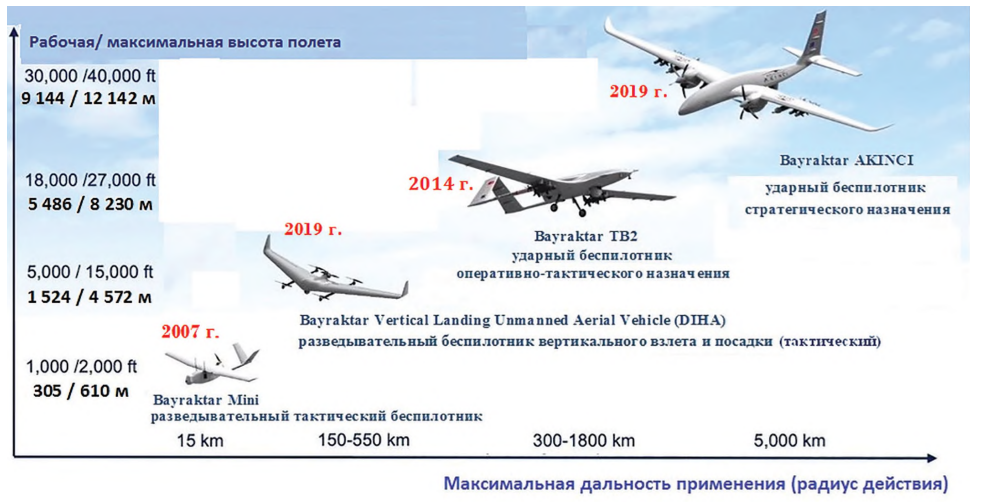 Рабочая/ максимальная высота полета

30,000 /40,000 ft
9 144 / 12 142 м

18,000 /27,000 ft
5 486 / 8 230 м

5,000 / 15,000 ft
1 524 / 4 572 м

1,000 /2,000 ft
305 / 610 м

2019 г.

Bayraktar AKINCI
ударный беспилотник стратегического назначения

2014 г.

Bayraktar TB2
ударный беспилотник оперативно-тактического назначения

2019 г.

Bayraktar Vertical Landing Unmanned Aerial Vehicle (DIHA)
разведывательный беспилотник вертикального взлета и посадки (тактический)

2007 г.

Bayraktar Mini
разведывательный тактический беспилотник

15 km 150-550 km 300-1800 km 5,000 km

Максимальная дальность применения (радиус действия)